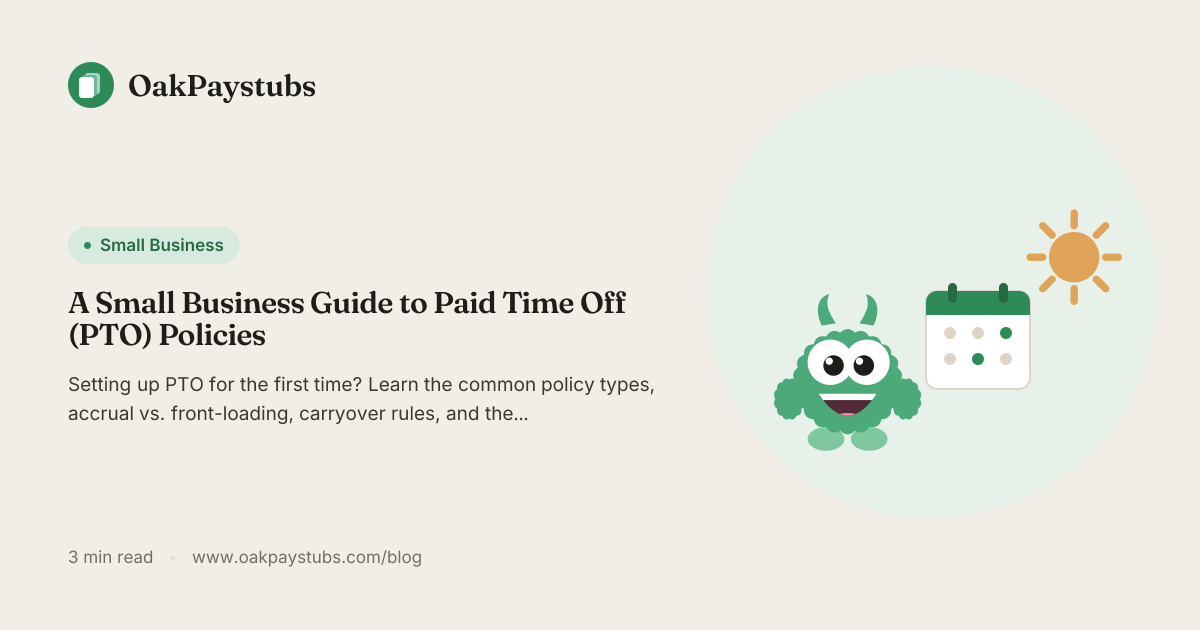 OakPaystubs

• Small Business

A Small Business Guide to Paid Time Off (PTO) Policies

Setting up PTO for the first time? Learn the common policy types, accrual vs. front-loading, carryover rules, and the...

3 min read • www.oakpaystubs.com/blog